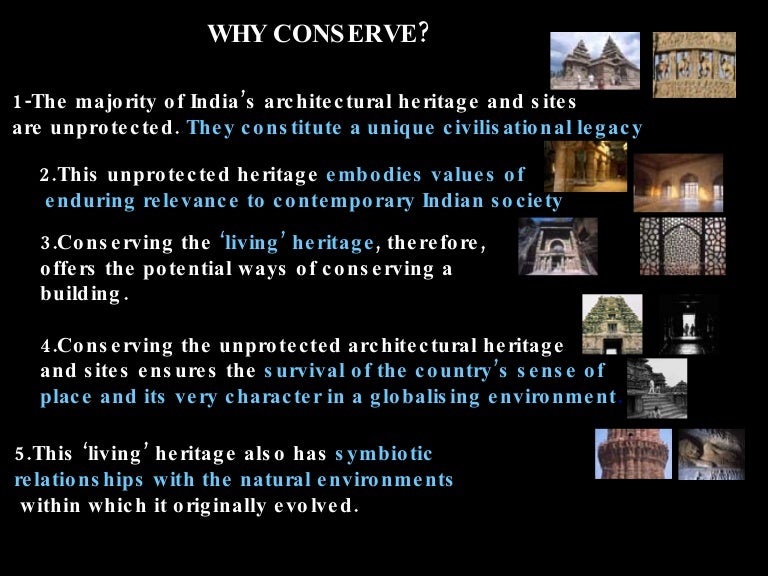 WHY CONSERVE?

1-The majority of India's architectural heritage and sites are unprotected. They constitute a unique civilisational legacy

2.This unprotected heritage embodies values of enduring relevance to contemporary Indian society

3.Conserving the 'living' heritage, therefore, offers the potential ways of conserving a building.

4.Conserving the unprotected architectural heritage and sites ensures the survival of the country's sense of place and its very character in a globalising environment.

5.This 'living' heritage also has symbiotic relationships with the natural environments within which it originally evolved.